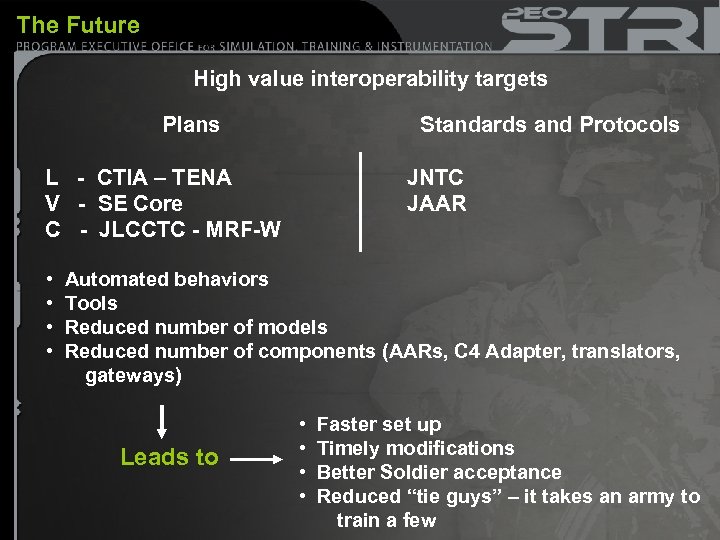 The Future
PROGRAM EXECUTIVE OFFICE FOR SIMULATION, TRAINING & INSTRUMENTATION
PEO STRI

High value interoperability targets

Plans

L - CTIA – TENA
V - SE Core
C - JLCCTC - MRF-W

Standards and Protocols

JNTC
JAAR

• Automated behaviors
• Tools
• Reduced number of models
• Reduced number of components (AARs, C4 Adapter, translators, gateways)

Leads to

• Faster set up
• Timely modifications
• Better Soldier acceptance
• Reduced “tie guys” – it takes an army to train a few